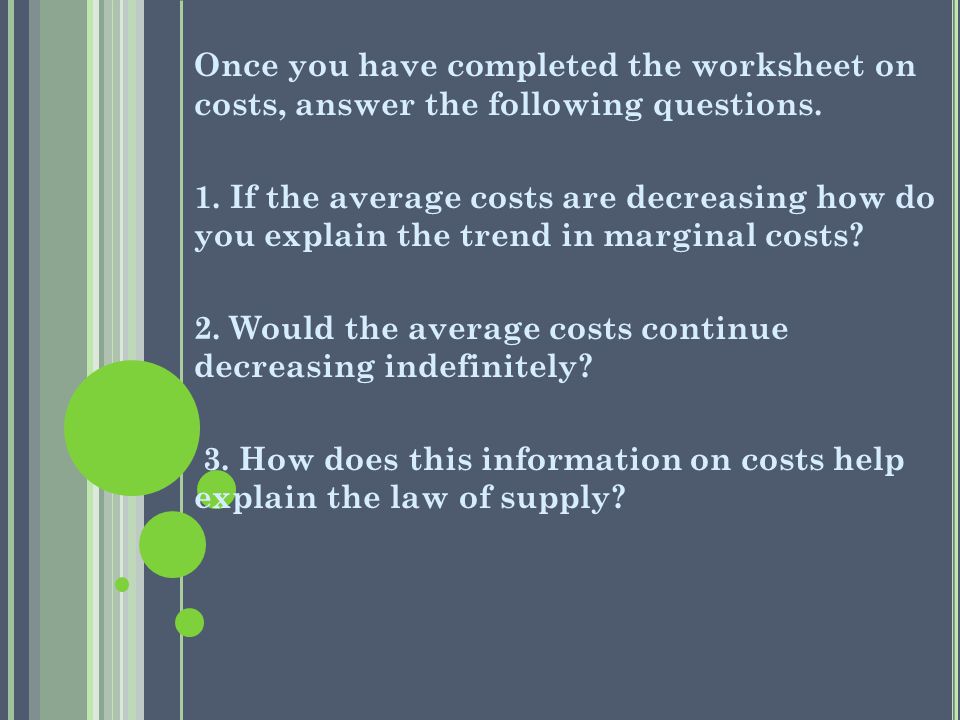 Once you have completed the worksheet on costs, answer the following questions.

1. If the average costs are decreasing how do you explain the trend in marginal costs?

2. Would the average costs continue decreasing indefinitely?

3. How does this information on costs help explain the law of supply?